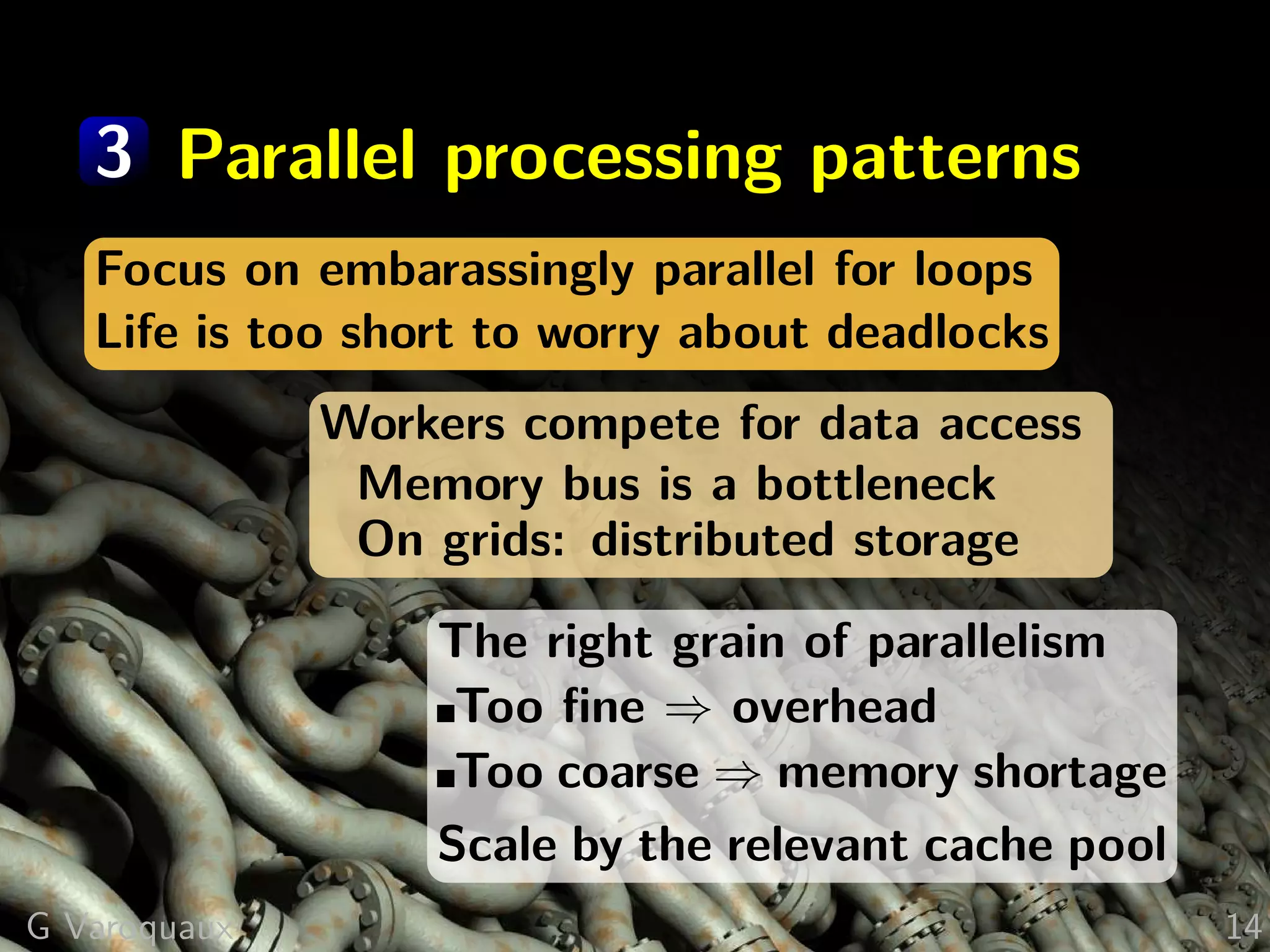 3 Parallel processing patterns

Focus on embarassingly parallel for loops
Life is too short to worry about deadlocks

Workers compete for data access
Memory bus is a bottleneck
On grids: distributed storage

The right grain of parallelism
▪Too fine $\Rightarrow$ overhead
▪Too coarse $\Rightarrow$ memory shortage
Scale by the relevant cache pool

G Varoquaux 14